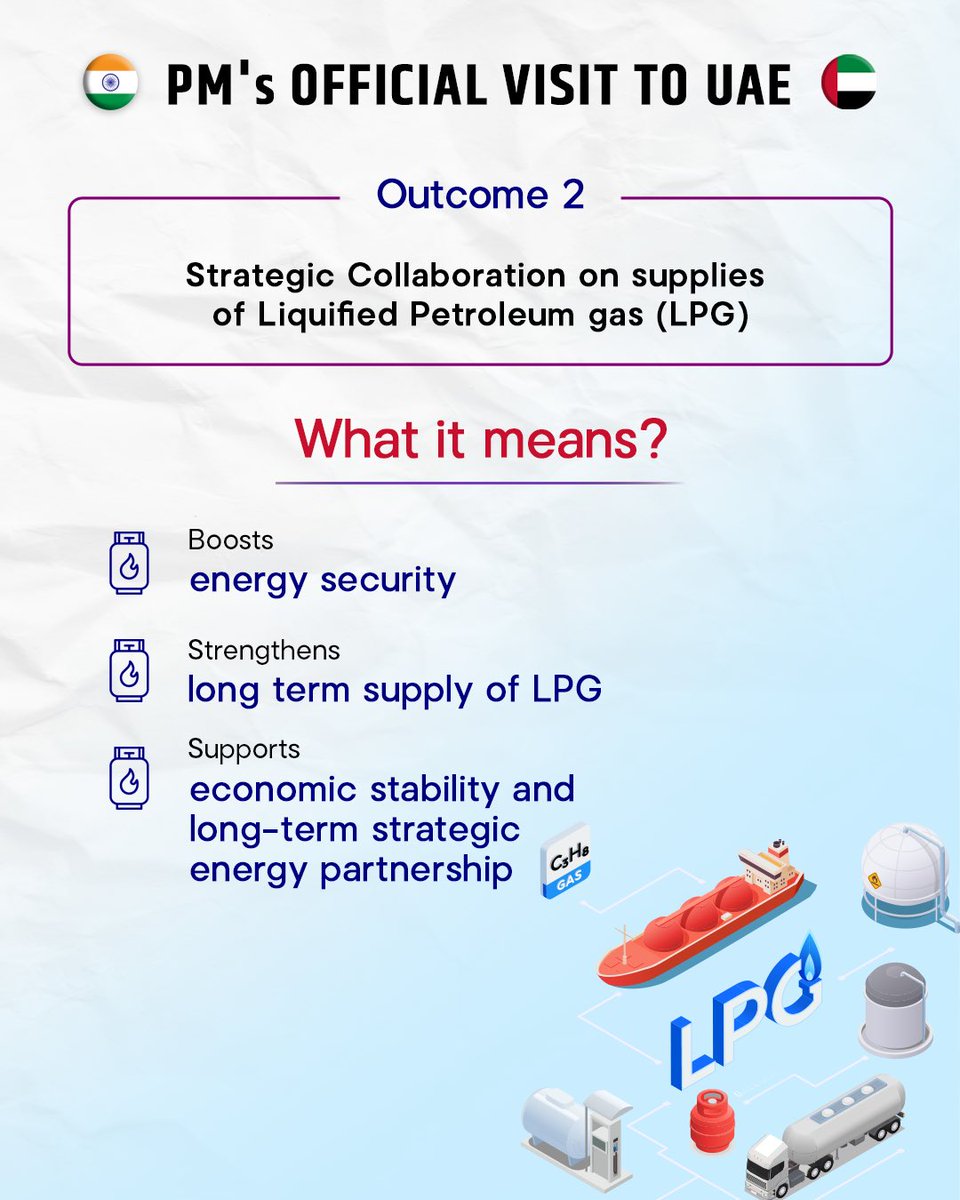 PM's OFFICIAL VISIT TO UAE

Outcome 2

Strategic Collaboration on supplies of Liquified Petroleum gas (LPG)

What it means?

Boosts
energy security

Strengthens
long term supply of LPG

Supports
economic stability and long-term strategic energy partnership

$C_3H_8$
GAS

LPG